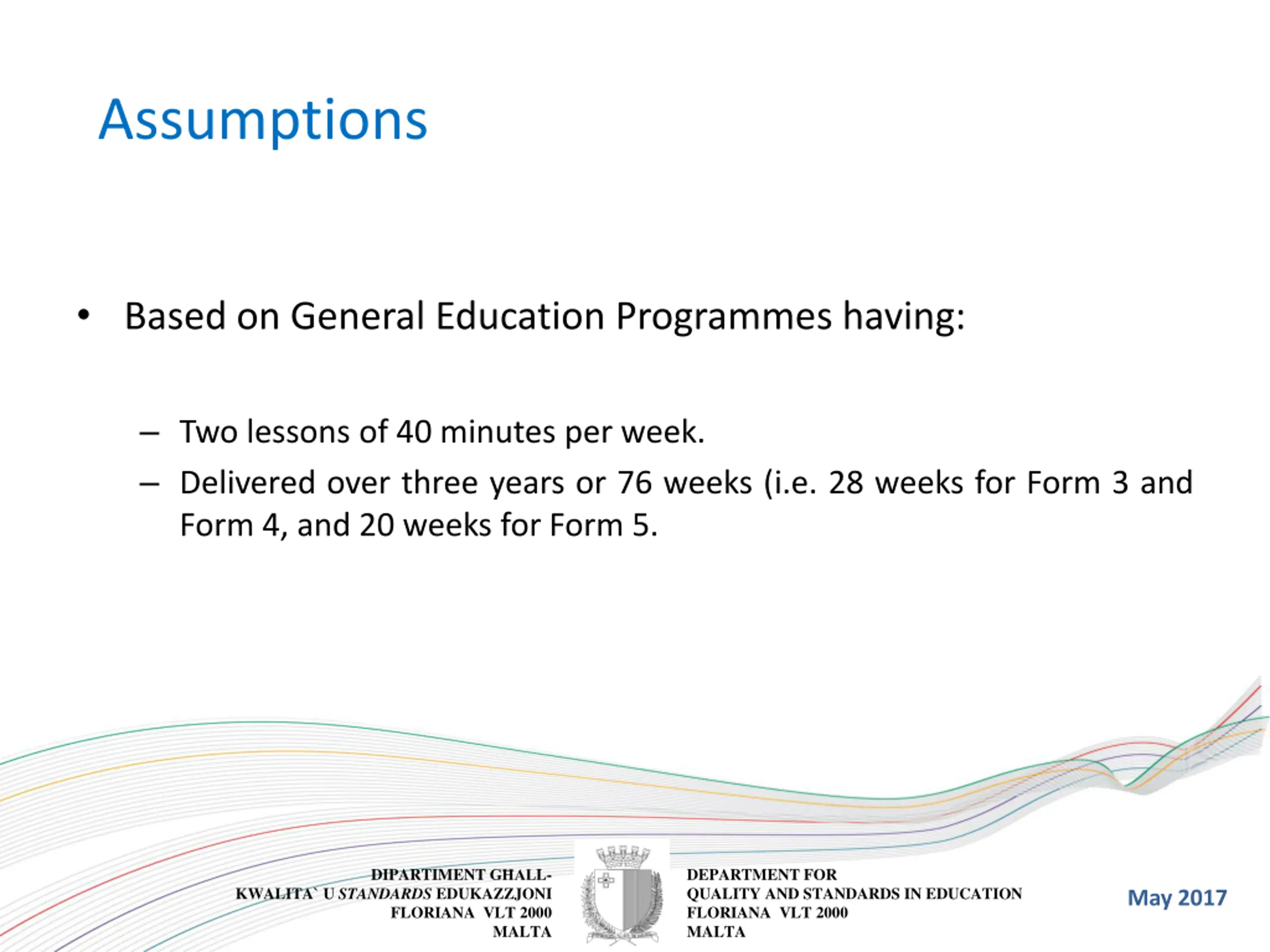 Assumptions

• Based on General Education Programmes having:

– Two lessons of 40 minutes per week.

– Delivered over three years or 76 weeks (i.e. 28 weeks for Form 3 and Form 4, and 20 weeks for Form 5.

DIPARTIMENT GHALL-
KWALITA` U STANDARDS EDUKAZZJONI
FLORIANA VLT 2000
MALTA

DEPARTMENT FOR
QUALITY AND STANDARDS IN EDUCATION
FLORIANA VLT 2000
MALTA

May 2017